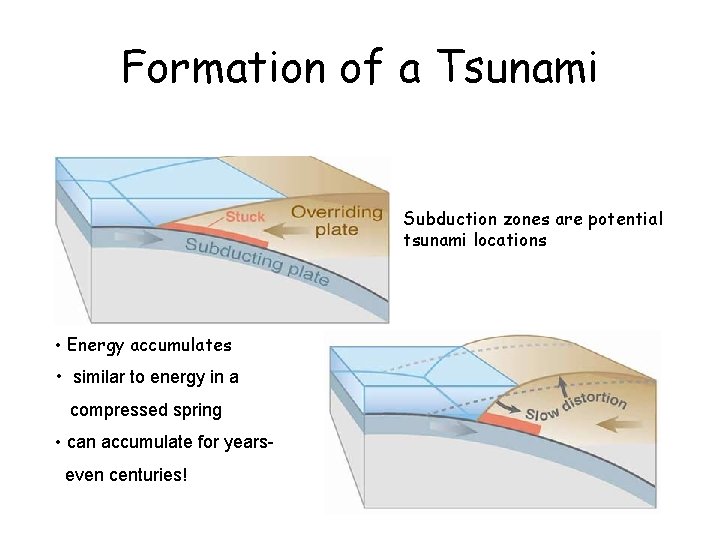 Formation of a Tsunami

Stuck

Overriding plate

Subducting plate

Subduction zones are potential tsunami locations

• Energy accumulates

• similar to energy in a compressed spring

• can accumulate for years- even centuries!

Slow distortion